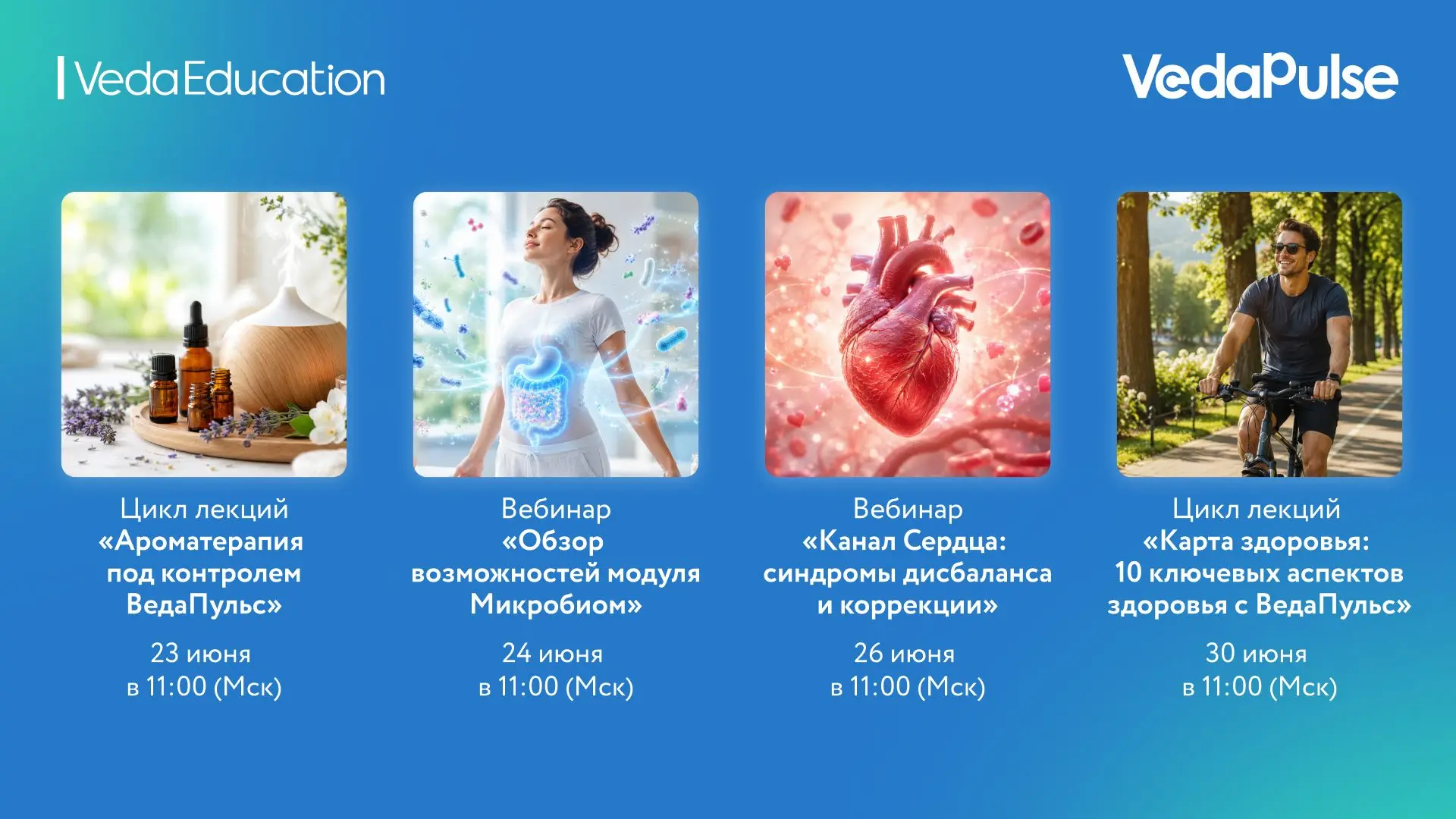 VedaEducation

VedaPulse

Цикл лекций
«Ароматерапия под контролем ВедаПульс»

23 июня
в 11:00 (Мск)

Вебинар
«Обзор возможностей модуля Микробиом»

24 июня
в 11:00 (Мск)

Вебинар
«Канал Сердца: синдромы дисбаланса и коррекции»

26 июня
в 11:00 (Мск)

Цикл лекций
«Карта здоровья: 10 ключевых аспектов здоровья с ВедаПульс»

30 июня
в 11:00 (Мск)